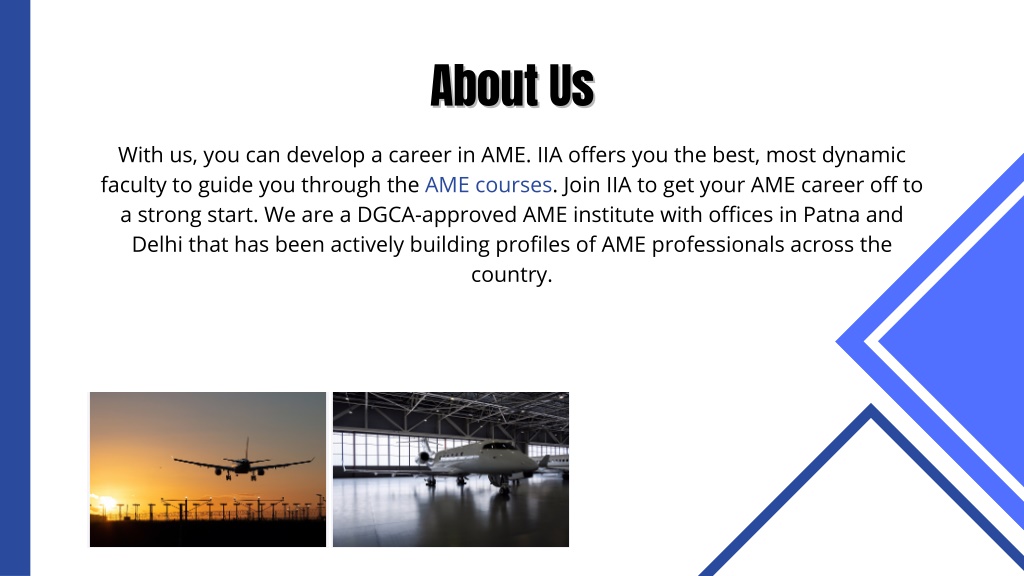 About Us

With us, you can develop a career in AME. IIA offers you the best, most dynamic faculty to guide you through the AME courses. Join IIA to get your AME career off to a strong start. We are a DGCA-approved AME institute with offices in Patna and Delhi that has been actively building profiles of AME professionals across the country.